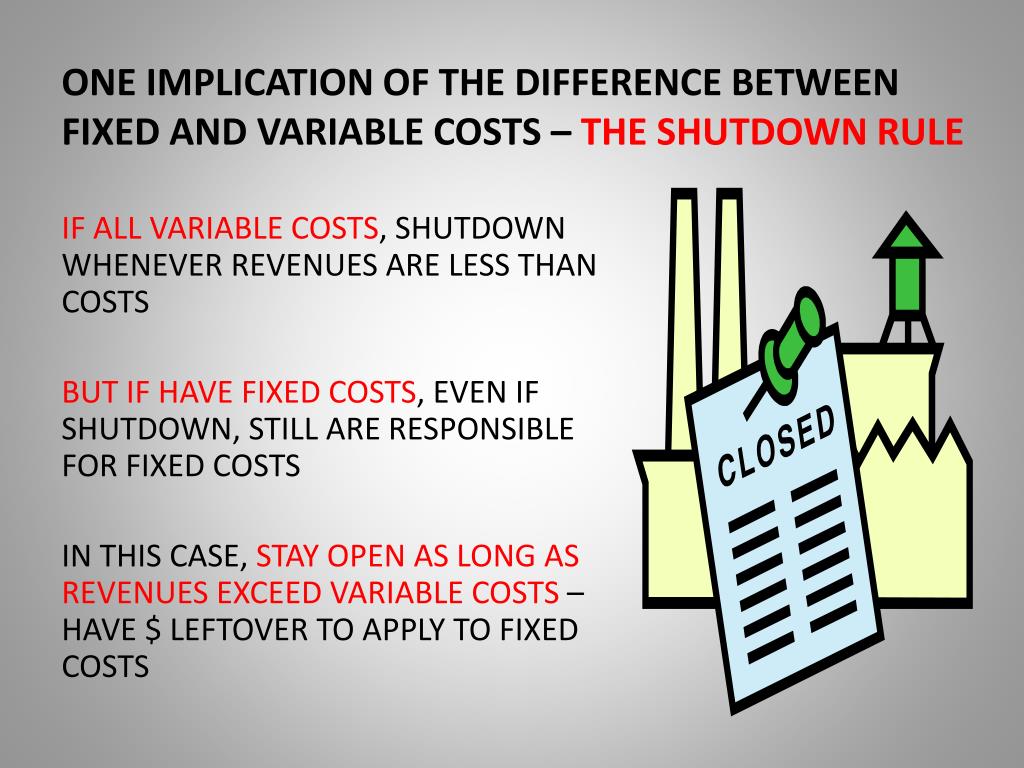 ONE IMPLICATION OF THE DIFFERENCE BETWEEN FIXED AND VARIABLE COSTS – THE SHUTDOWN RULE

IF ALL VARIABLE COSTS, SHUTDOWN WHENEVER REVENUES ARE LESS THAN COSTS

BUT IF HAVE FIXED COSTS, EVEN IF SHUTDOWN, STILL ARE RESPONSIBLE FOR FIXED COSTS

IN THIS CASE, STAY OPEN AS LONG AS REVENUES EXCEED VARIABLE COSTS – HAVE \$ LEFTOVER TO APPLY TO FIXED COSTS

CLOSED